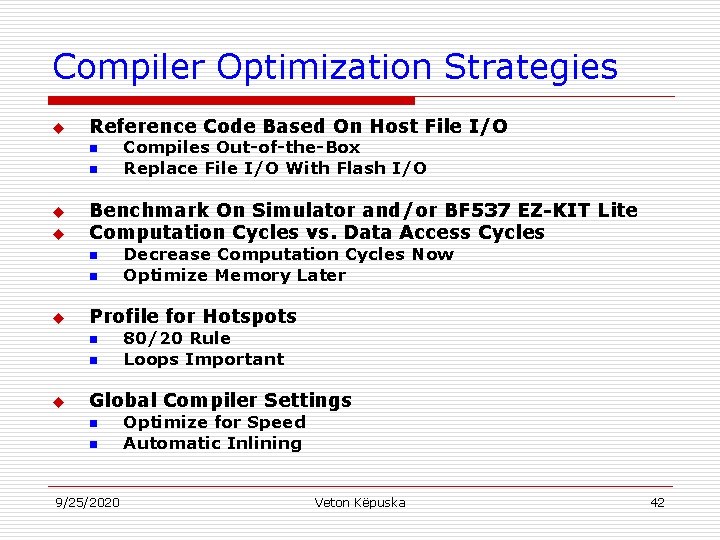 Compiler Optimization Strategies

- Reference Code Based On Host File I/O
  - Compiles Out-of-the-Box
  - Replace File I/O With Flash I/O

- Benchmark On Simulator and/or BF537 EZ-KIT Lite
- Computation Cycles vs. Data Access Cycles
  - Decrease Computation Cycles Now
  - Optimize Memory Later

- Profile for Hotspots
  - 80/20 Rule
  - Loops Important

- Global Compiler Settings
  - Optimize for Speed
  - Automatic Inlining

9/25/2020 Veton Këpuska 42